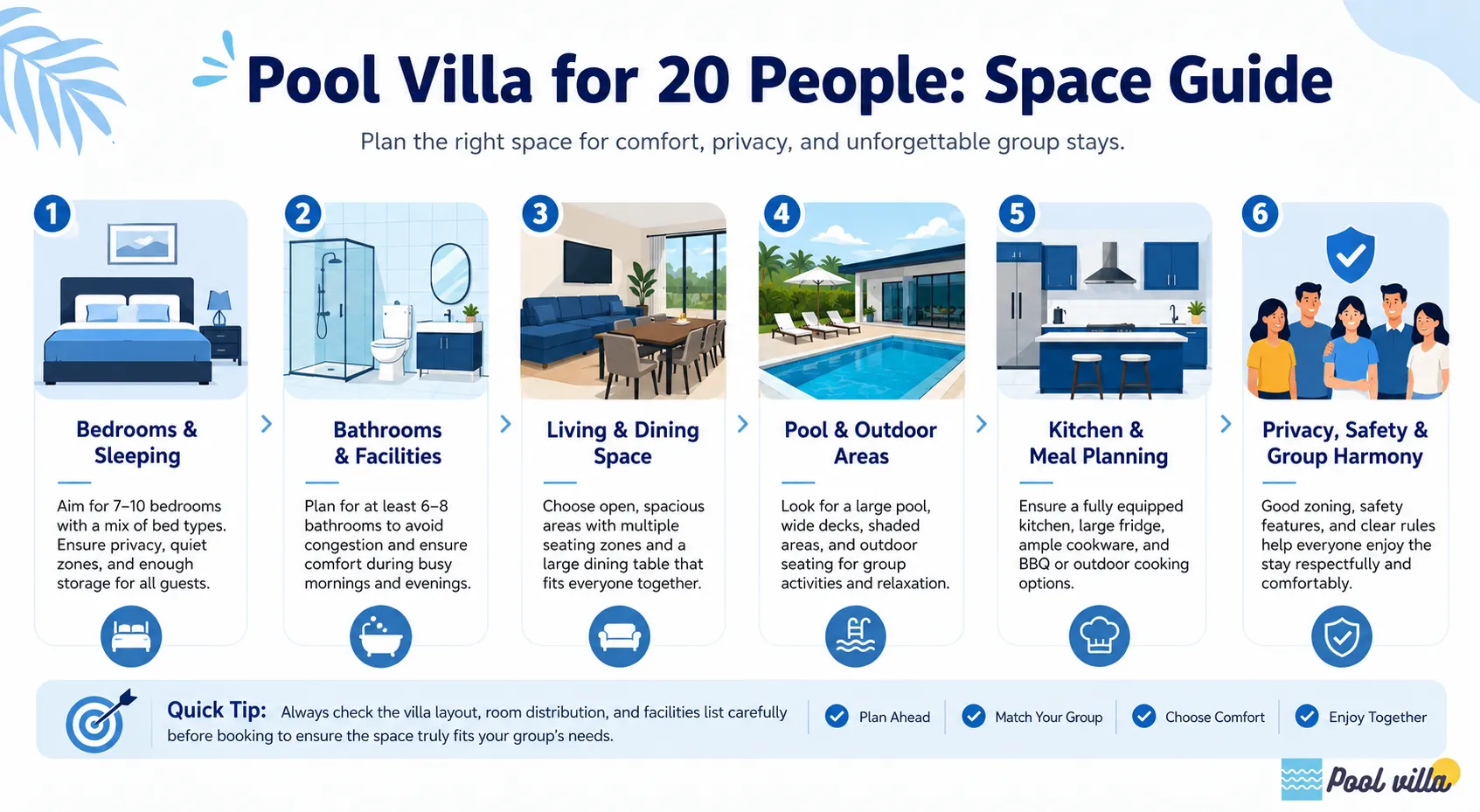 Pool Villa for 20 People: Space Guide

Plan the right space for comfort, privacy, and unforgettable group stays.

1

Bedrooms & Sleeping

Aim for 7–10 bedrooms with a mix of bed types. Ensure privacy, quiet zones, and enough storage for all guests.

2

Bathrooms & Facilities

Plan for at least 6–8 bathrooms to avoid congestion and ensure comfort during busy mornings and evenings.

3

Living & Dining Space

Choose open, spacious areas with multiple seating zones and a large dining table that fits everyone together.

4

Pool & Outdoor Areas

Look for a large pool, wide decks, shaded areas, and outdoor seating for group activities and relaxation.

5

Kitchen & Meal Planning

Ensure a fully equipped kitchen, large fridge, ample cookware, and BBQ or outdoor cooking options.

6

Privacy, Safety & Group Harmony

Good zoning, safety features, and clear rules help everyone enjoy the stay respectfully and comfortably.

Quick Tip: Always check the villa layout, room distribution, and facilities list carefully before booking to ensure the space truly fits your group's needs.

Plan Ahead

Match Your Group

Choose Comfort

Enjoy Together

Pool villa